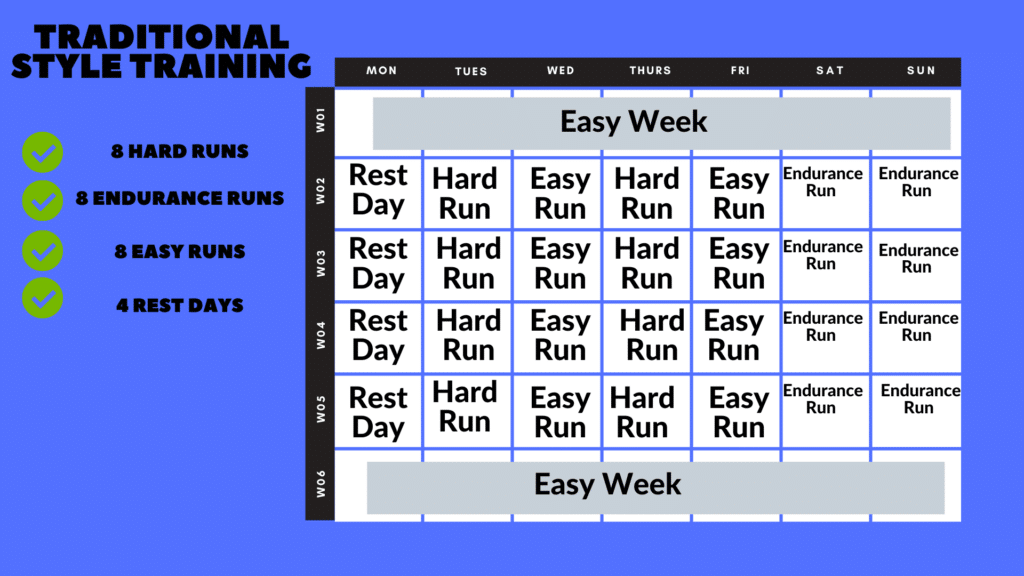 TRADITIONAL STYLE TRAINING

8 HARD RUNS

8 ENDURANCE RUNS

8 EASY RUNS

4 REST DAYS

| | MON | TUES | WED | THURS | FRI | SAT | SUN |
|---|---|---|---|---|---|---|---|
| W01 | Easy Week | | | | | | |
| W02 | Rest Day | Hard Run | Easy Run | Hard Run | Easy Run | Endurance Run | Endurance Run |
| W03 | Rest Day | Hard Run | Easy Run | Hard Run | Easy Run | Endurance Run | Endurance Run |
| W04 | Rest Day | Hard Run | Easy Run | Hard Run | Easy Run | Endurance Run | Endurance Run |
| W05 | Rest Day | Hard Run | Easy Run | Hard Run | Easy Run | Endurance Run | Endurance Run |
| W06 | Easy Week | | | | | | |